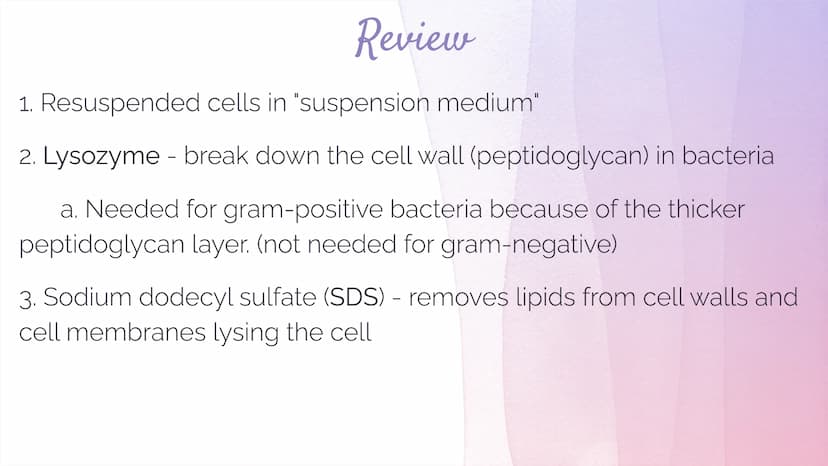 Review

1. Resuspended cells in "suspension medium"

2. Lysozyme - break down the cell wall (peptidoglycan) in bacteria

a. Needed for gram-positive bacteria because of the thicker peptidoglycan layer. (not needed for gram-negative)

3. Sodium dodecyl sulfate (SDS) - removes lipids from cell walls and cell membranes lysing the cell